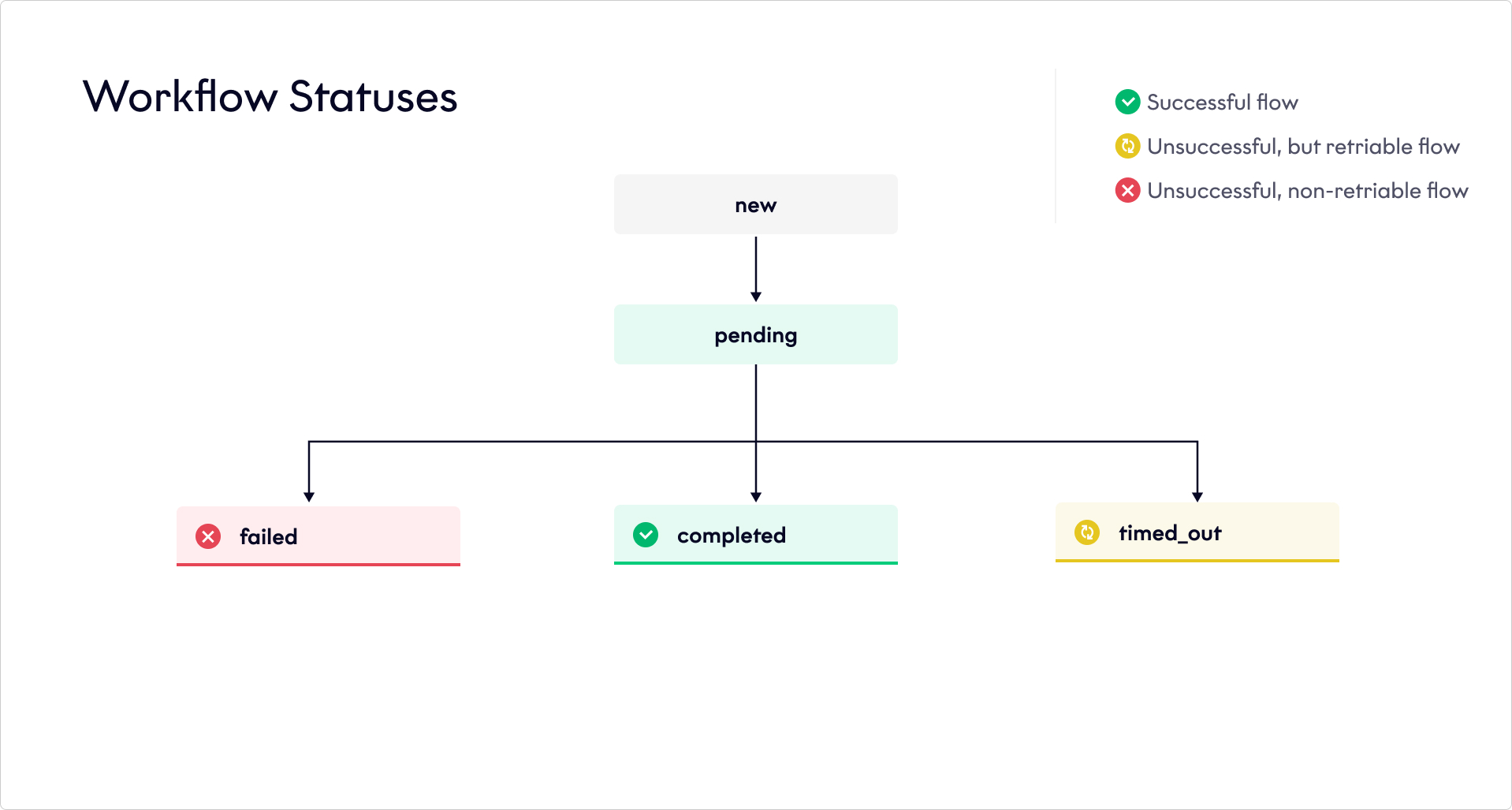 Workflow Statuses

Successful flow
Unsuccessful, but retriable flow
Unsuccessful, non-retriable flow

new

pending

failed

completed

timed_out